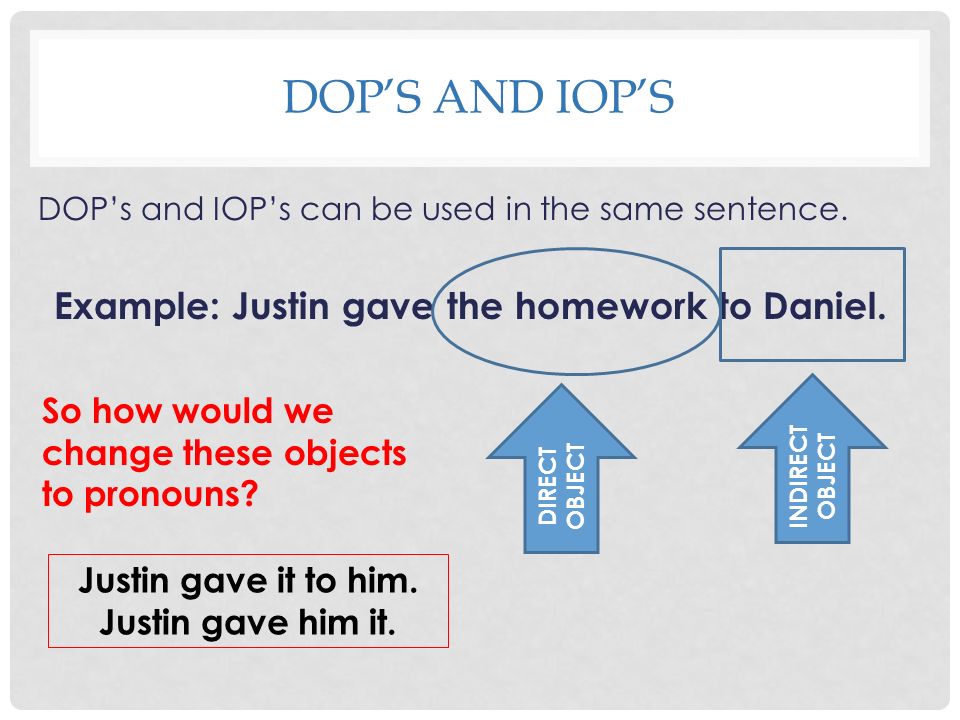 DOP'S AND IOP'S

DOP's and IOP's can be used in the same sentence.

Example: Justin gave the homework to Daniel.

So how would we change these objects to pronouns?

DIRECT OBJECT

INDIRECT OBJECT

Justin gave it to him.
Justin gave him it.